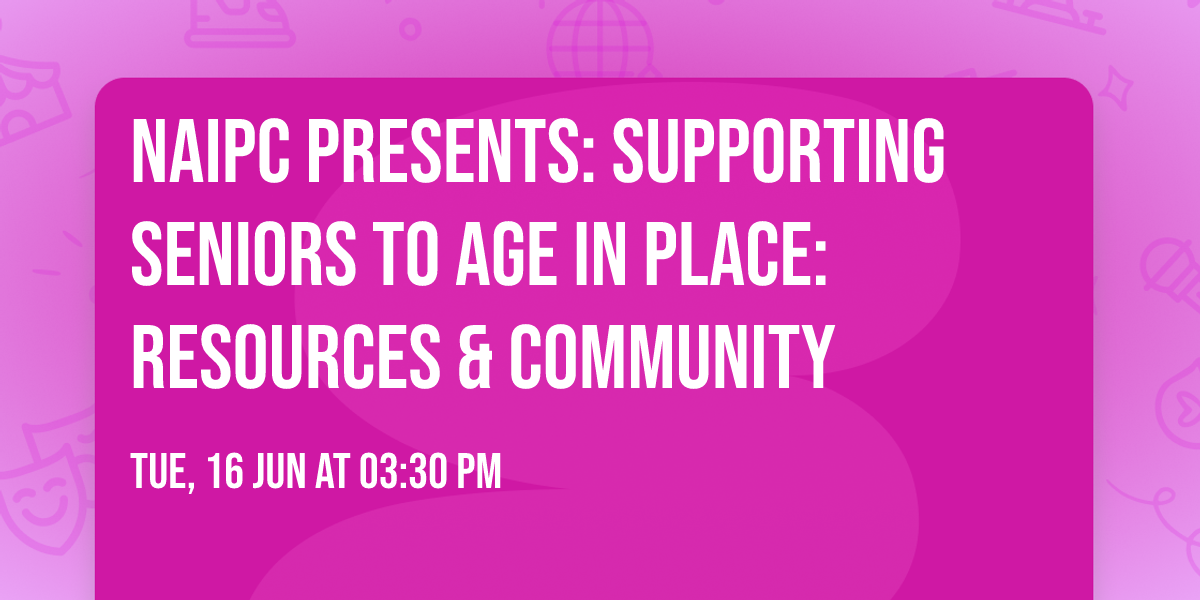 NAIPC PRESENTS: SUPPORTING SENIORS TO AGE IN PLACE: RESOURCES & COMMUNITY

TUE, 16 JUN AT 03:30 PM